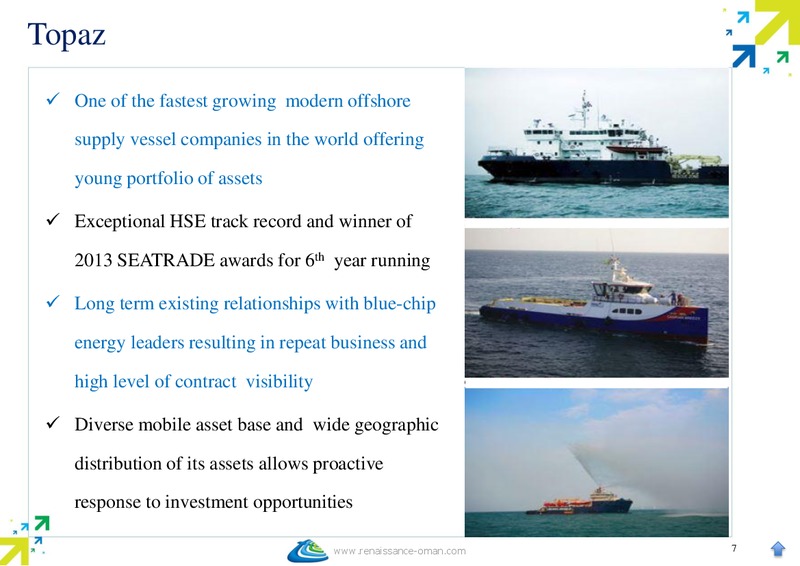 Topaz

✓ One of the fastest growing modern offshore supply vessel companies in the world offering young portfolio of assets

✓ Exceptional HSE track record and winner of 2013 SEATRADE awards for $6^{th}$ year running

✓ Long term existing relationships with blue-chip energy leaders resulting in repeat business and high level of contract visibility

✓ Diverse mobile asset base and wide geographic distribution of its assets allows proactive response to investment opportunities

www.renaissance-oman.com

7